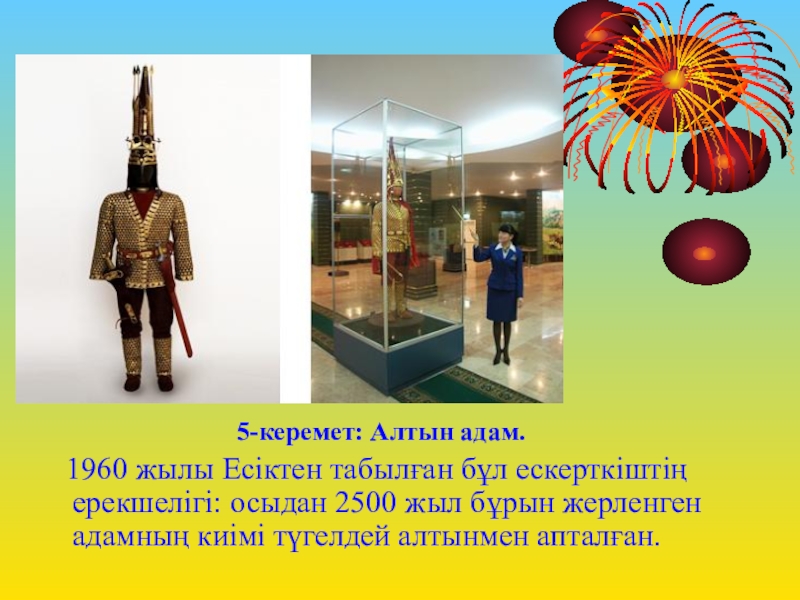 5-керемет: Алтын адам.

1960 жылы Есіктен табылған бұл ескерткіштің ерекшелігі: осыдан 2500 жыл бұрын жерленген адамның киімі түгелдей алтынмен апталған.